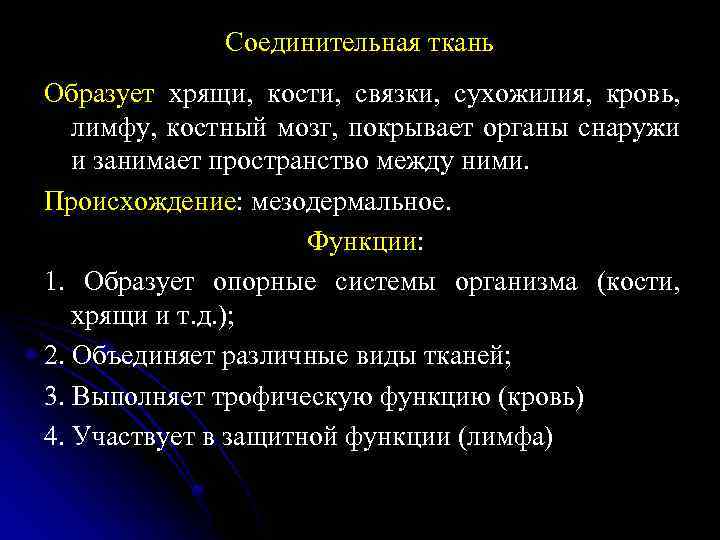 Соединительная ткань

Образует хрящи, кости, связки, сухожилия, кровь, лимфу, костный мозг, покрывает органы снаружи и занимает пространство между ними.

Происхождение: мезодермальное.

Функции:

1. Образует опорные системы организма (кости, хрящи и т.д.);

2. Объединяет различные виды тканей;

3. Выполняет трофическую функцию (кровь)

4. Участвует в защитной функции (лимфа)